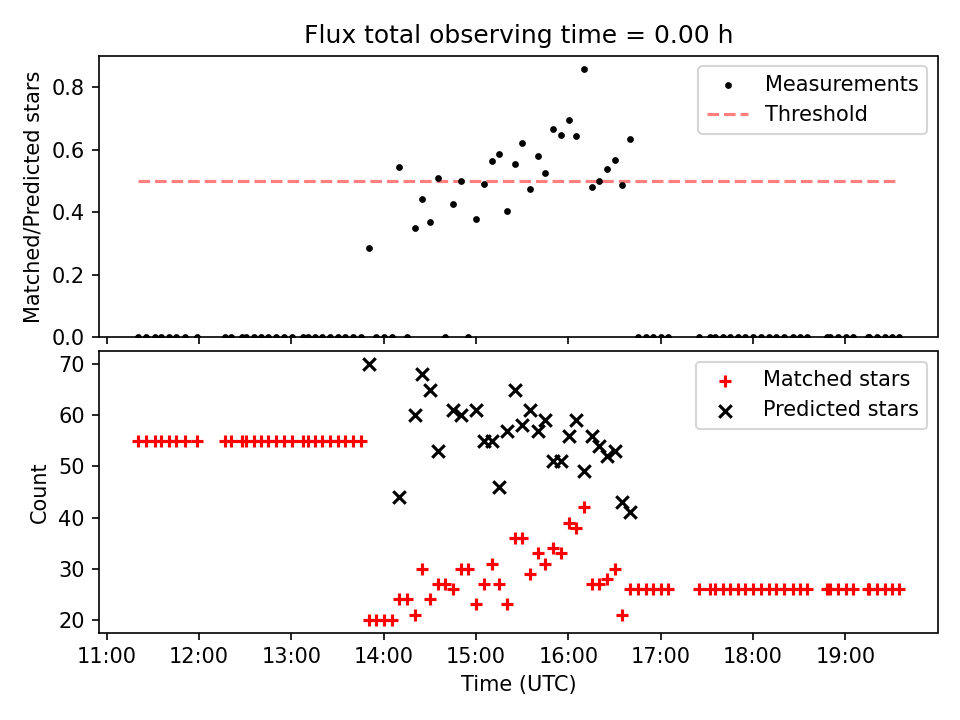 Flux total observing time = 0.00 h

Matched/Predicted stars
0.8
0.6
0.4
0.2
0.0

Measurements
Threshold

Count
70
60
50
40
30
20

Matched stars
Predicted stars

11:00
12:00
13:00
14:00
15:00
16:00
17:00
18:00
19:00
Time (UTC)